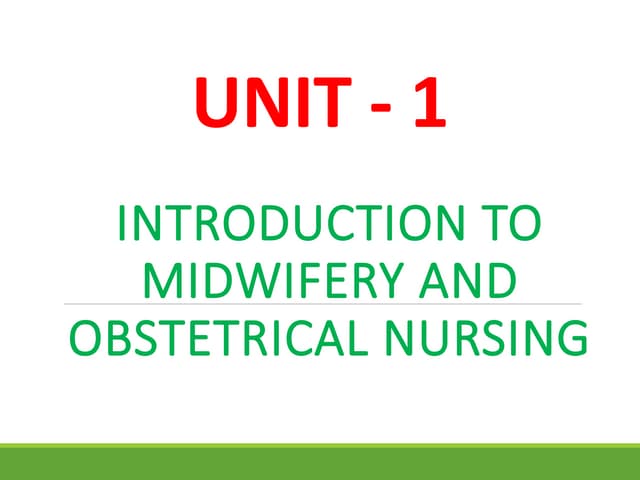 UNIT - 1

INTRODUCTION TO MIDWIFERY AND OBSTETRICAL NURSING